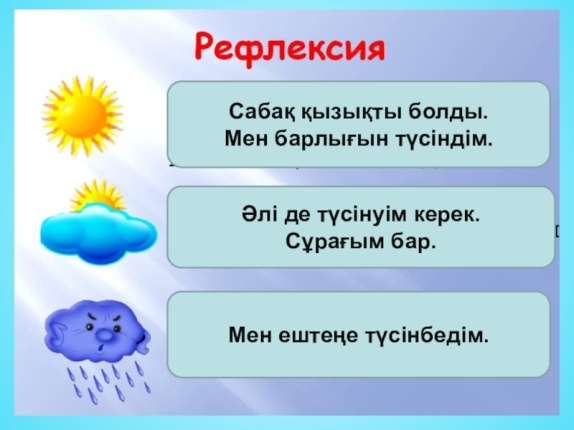 Рефлексия

Сабақ қызықты болды.
Мен барлығын түсіндім.

Әлі де түсінуім керек.
Сұрағым бар.

Мен ештеңе түсінбедім.